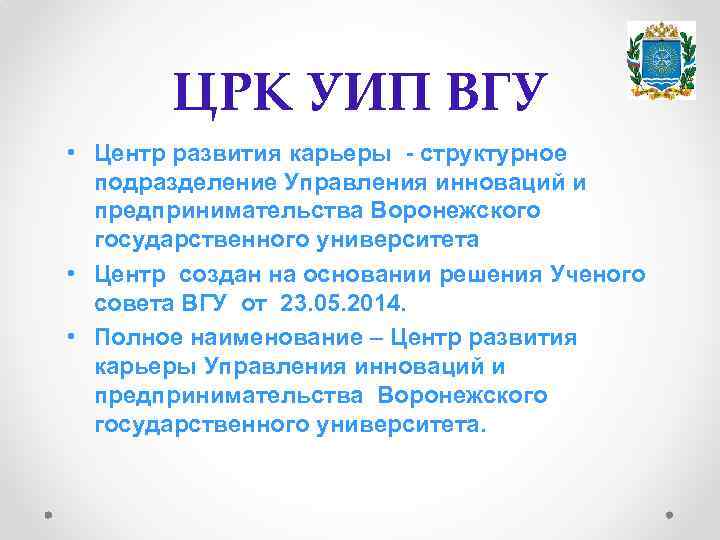 ЦРК УИП ВГУ

• Центр развития карьеры - структурное подразделение Управления инноваций и предпринимательства Воронежского государственного университета

• Центр создан на основании решения Ученого совета ВГУ от 23.05.2014.

• Полное наименование – Центр развития карьеры Управления инноваций и предпринимательства Воронежского государственного университета.